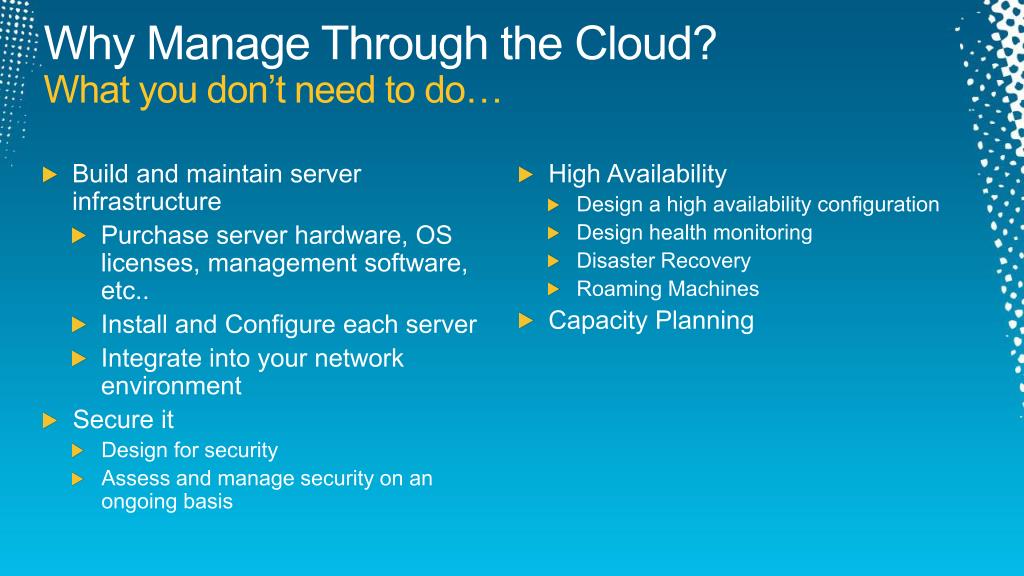 Why Manage Through the Cloud?
What you don't need to do…

Build and maintain server infrastructure
Purchase server hardware, OS licenses, management software, etc..
Install and Configure each server
Integrate into your network environment
Secure it
Design for security
Assess and manage security on an ongoing basis

High Availability
Design a high availability configuration
Design health monitoring
Disaster Recovery
Roaming Machines
Capacity Planning